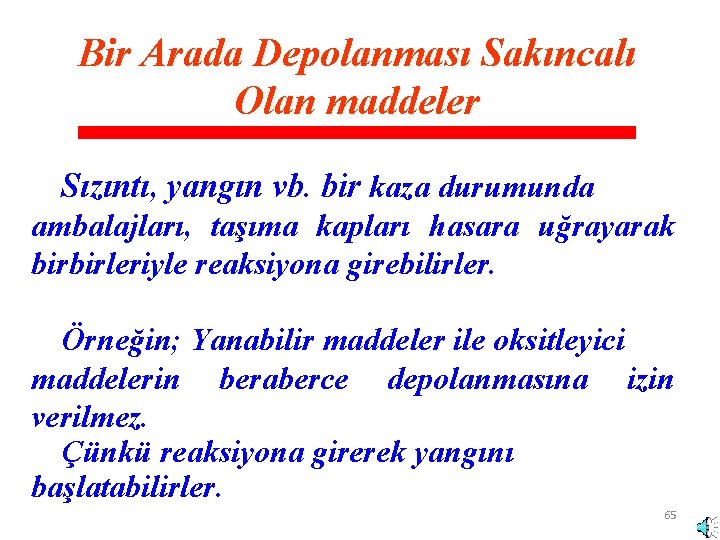 Bir Arada Depolanması Sakıncalı Olan maddeler

Sızıntı, yangın vb. bir kaza durumunda ambalajları, taşıma kapları hasara uğrayarak birbirleriyle reaksiyona girebilirler.

Örneğin; Yanabilir maddeler ile oksitleyici maddelerin beraberce depolanmasına izin verilmez.

Çünkü reaksiyona girerek yangını başlatabilirler.

65